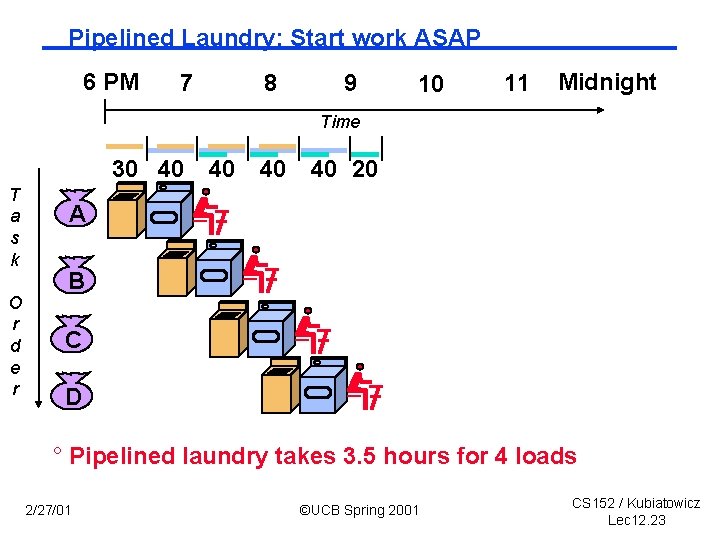 Pipelined Laundry: Start work ASAP

6 PM 7 8 9 10 11 Midnight

Time

30 40 40 40 40 20

Task Order

A

B

C

D

° Pipelined laundry takes 3.5 hours for 4 loads

2/27/01

©UCB Spring 2001

CS152 / Kubiatowicz
Lec12.23